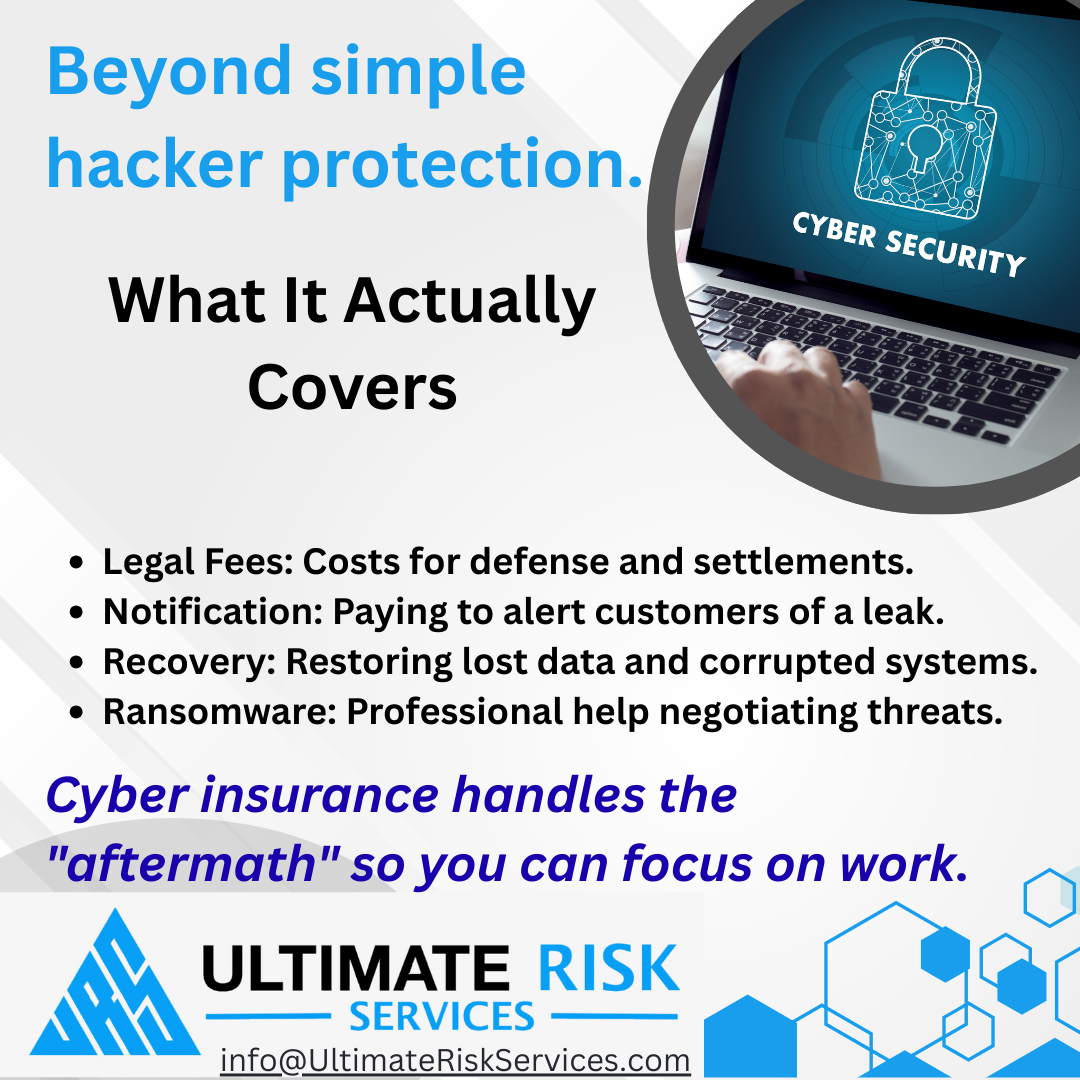 Beyond simple hacker protection.

CYBER SECURITY

What It Actually Covers

- Legal Fees: Costs for defense and settlements.
- Notification: Paying to alert customers of a leak.
- Recovery: Restoring lost data and corrupted systems.
- Ransomware: Professional help negotiating threats.

Cyber insurance handles the "aftermath" so you can focus on work.

URS

ULTIMATE RISK
SERVICES

info@UltimateRiskServices.com